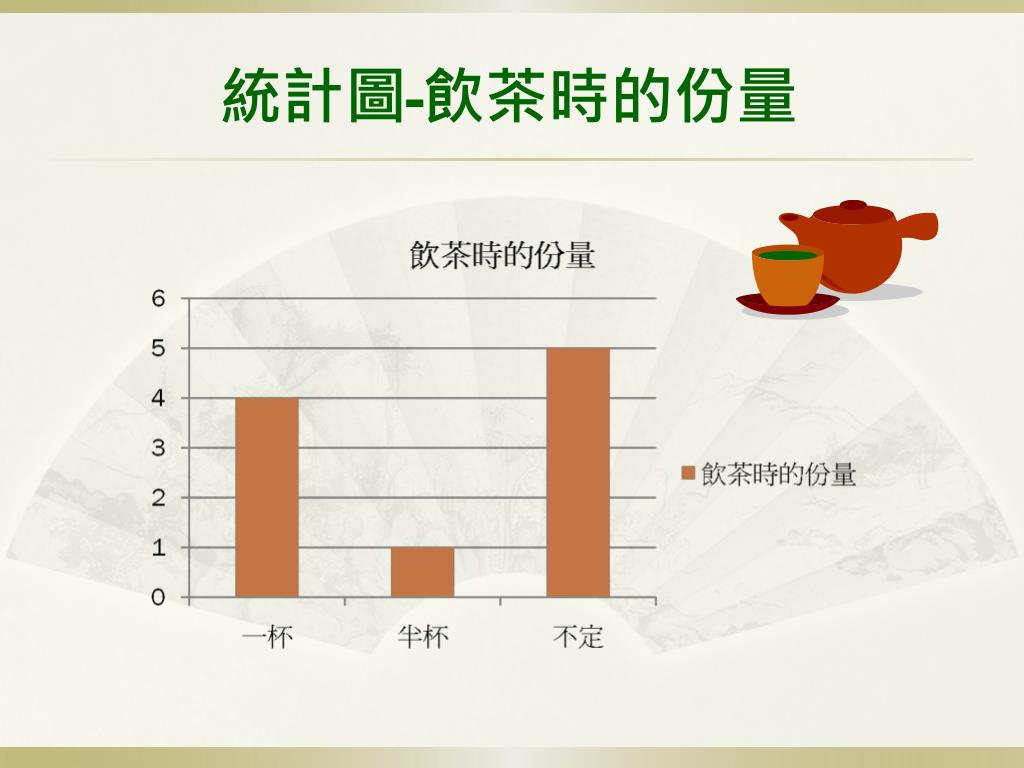 統計圖-飲茶時的份量

飲茶時的份量

6
5
4
3
2
1
0

一杯
半杯
不定

飲茶時的份量